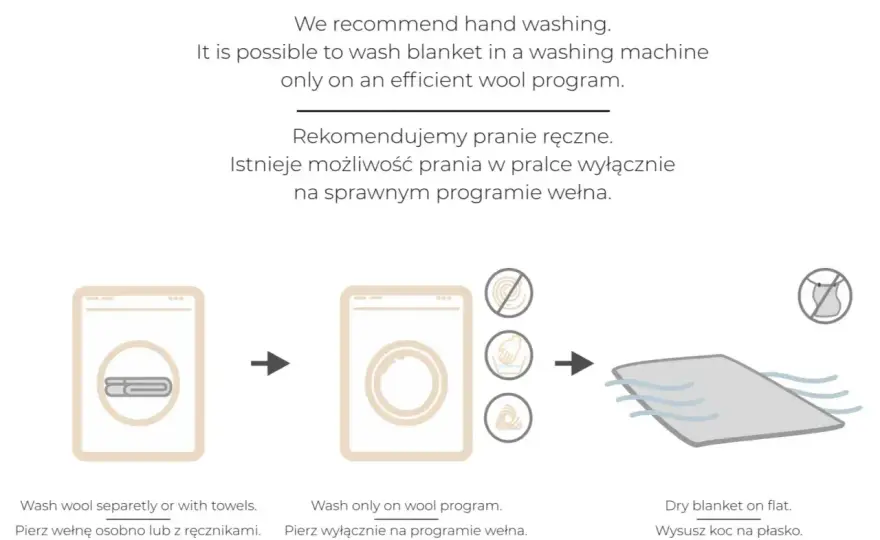 We recommend hand washing.
It is possible to wash blanket in a washing machine only on an efficient wool program.

Rekomendujemy pranie ręczne.
Istnieje możliwość prania w pralce wyłącznie na sprawnym programie wełna.

Wash wool separetly or with towels.
Pierz wełnę osobno lub z ręcznikami.

Wash only on wool program.
Pierz wyłącznie na programie wełna.

Dry blanket on flat.
Wysusz koc na płasko.